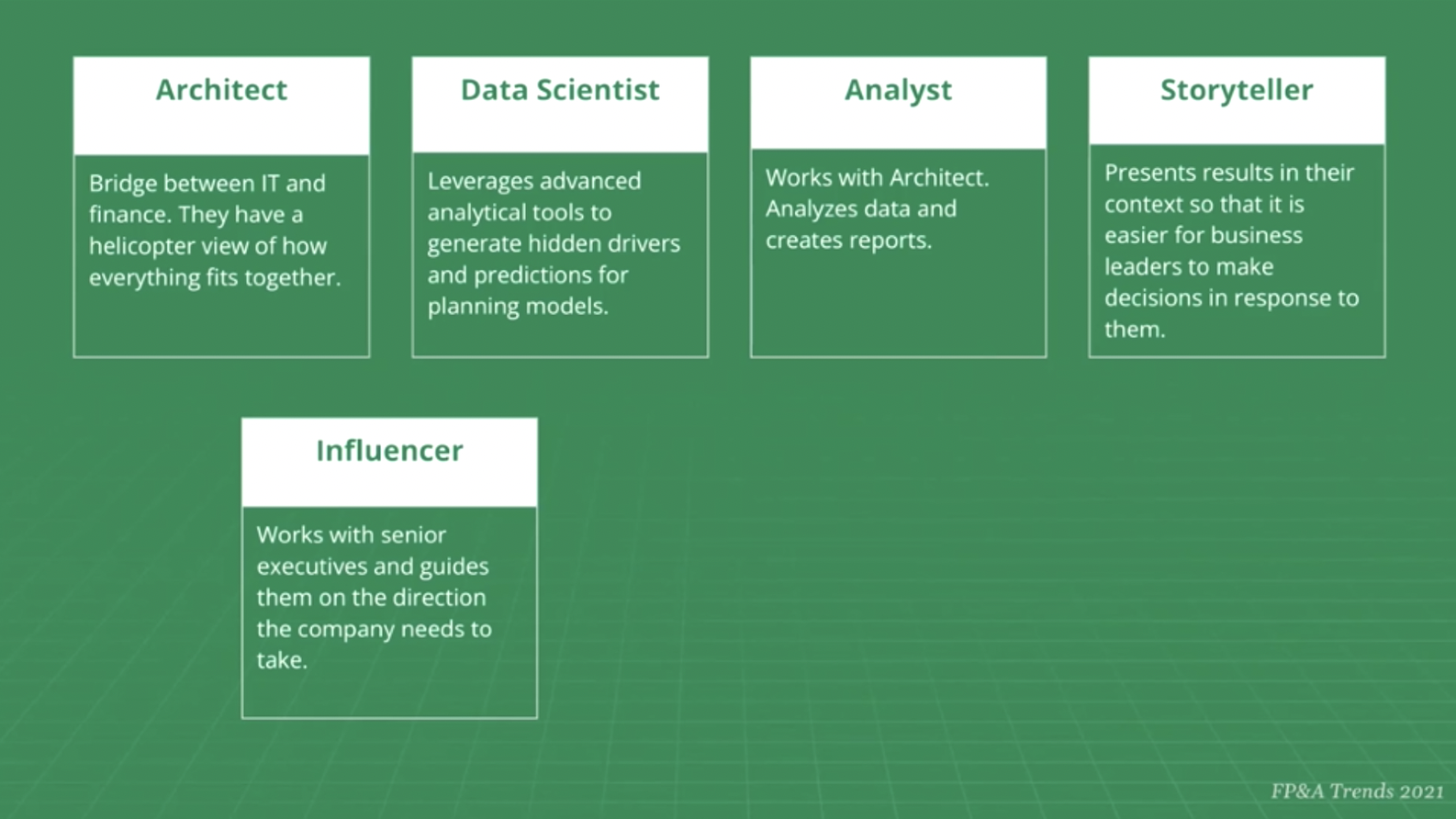 Architect

Bridge between IT and finance. They have a helicopter view of how everything fits together.

Data Scientist

Leverages advanced analytical tools to generate hidden drivers and predictions for planning models.

Analyst

Works with Architect. Analyzes data and creates reports.

Storyteller

Presents results in their context so that it is easier for business leaders to make decisions in response to them.

Influencer

Works with senior executives and guides them on the direction the company needs to take.

FP&A Trends 2021